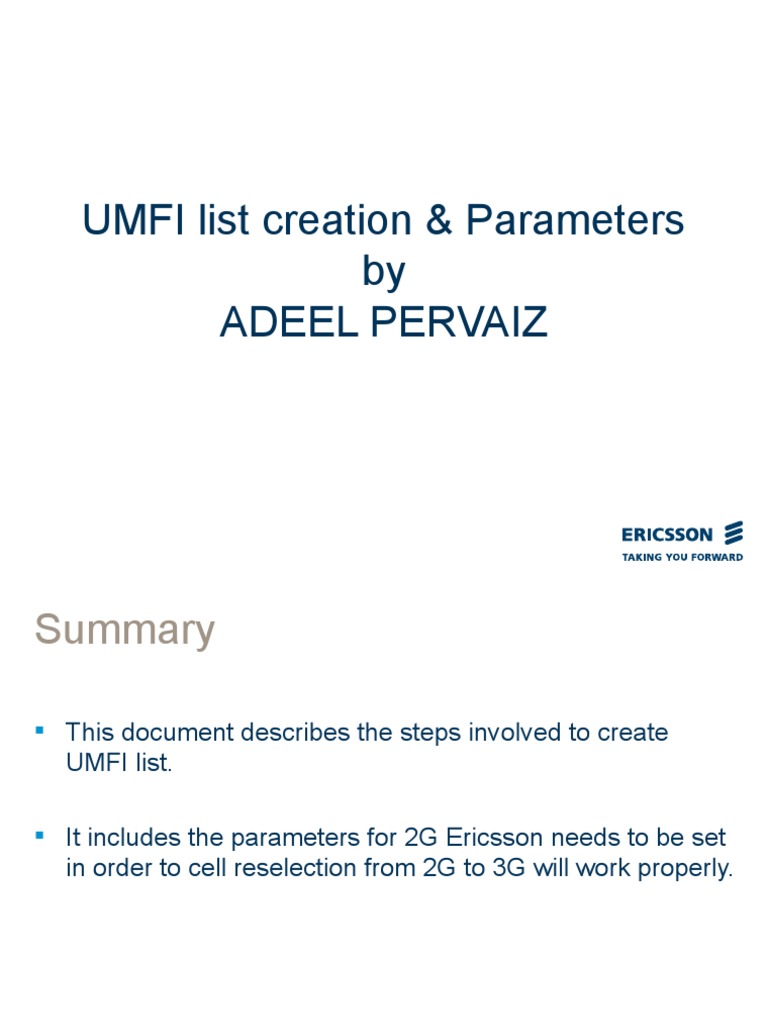 UMFI list creation & Parameters
by
ADEEL PERVAIZ

ERICSSON
TAKING YOU FORWARD

Summary

▪ This document describes the steps involved to create UMFI list.

▪ It includes the parameters for 2G Ericsson needs to be set in order to cell reselection from 2G to 3G will work properly.